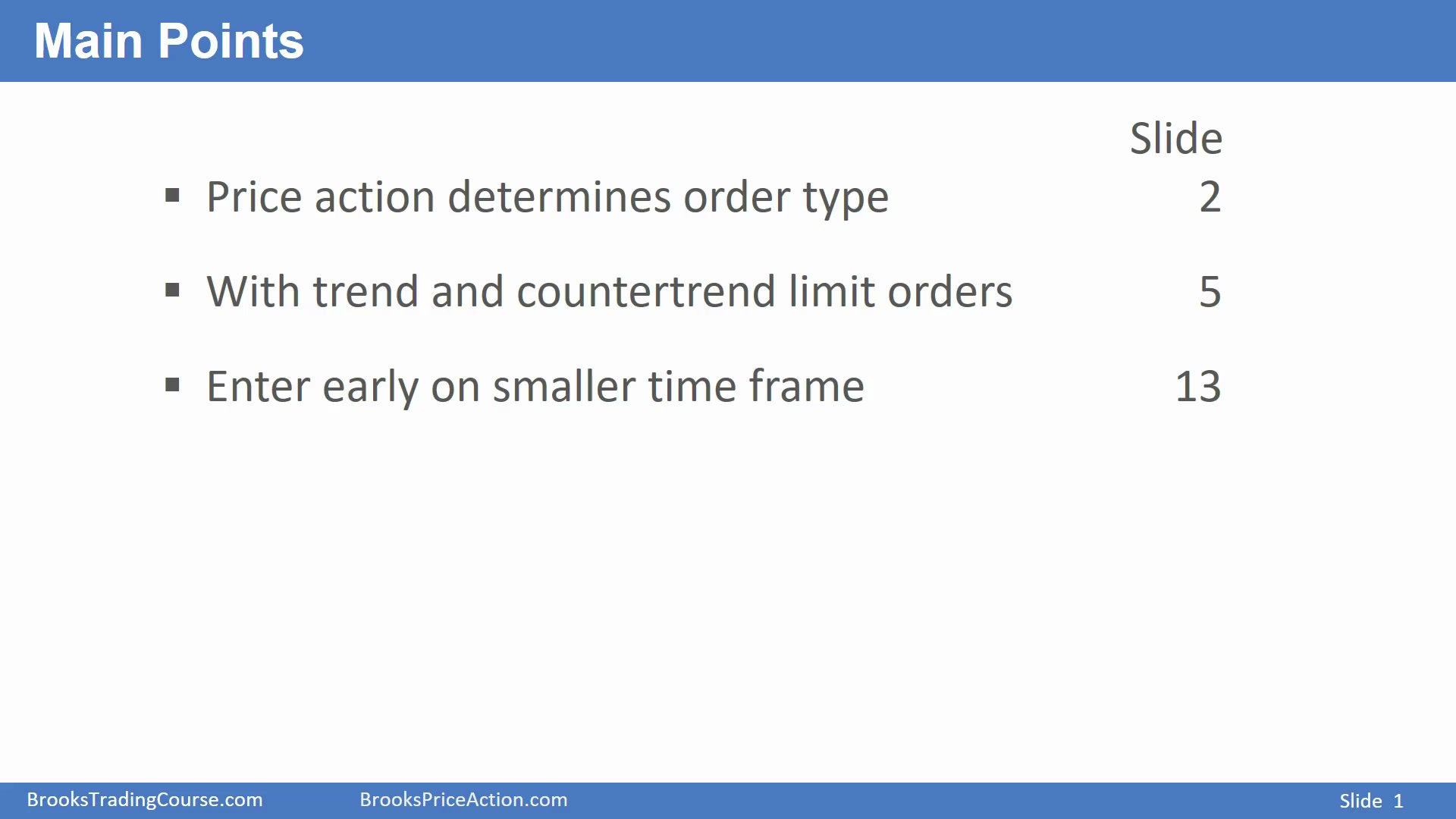 Main Points

Slide

▪ Price action determines order type 2

▪ With trend and countertrend limit orders 5

▪ Enter early on smaller time frame 13

BrooksTradingCourse.com BrooksPriceAction.com Slide 1